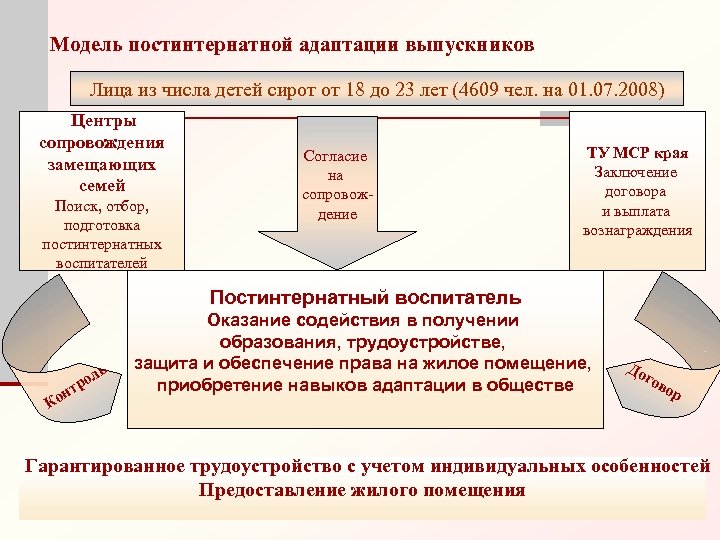 Модель постинтернатной адаптации выпускников

Лица из числа детей сирот от 18 до 23 лет (4609 чел. на 01.07.2008)

Центры сопровождения замещающих семей
Поиск, отбор, подготовка постинтернатных воспитателей

Согласие на сопровождение

ТУ МСР края
Заключение договора и выплата вознаграждения

Постинтернатный воспитатель
Оказание содействия в получении образования, трудоустройстве, защита и обеспечение права на жилое помещение, приобретение навыков адаптации в обществе

Контроль

Договор

Гарантированное трудоустройство с учетом индивидуальных особенностей
Предоставление жилого помещения